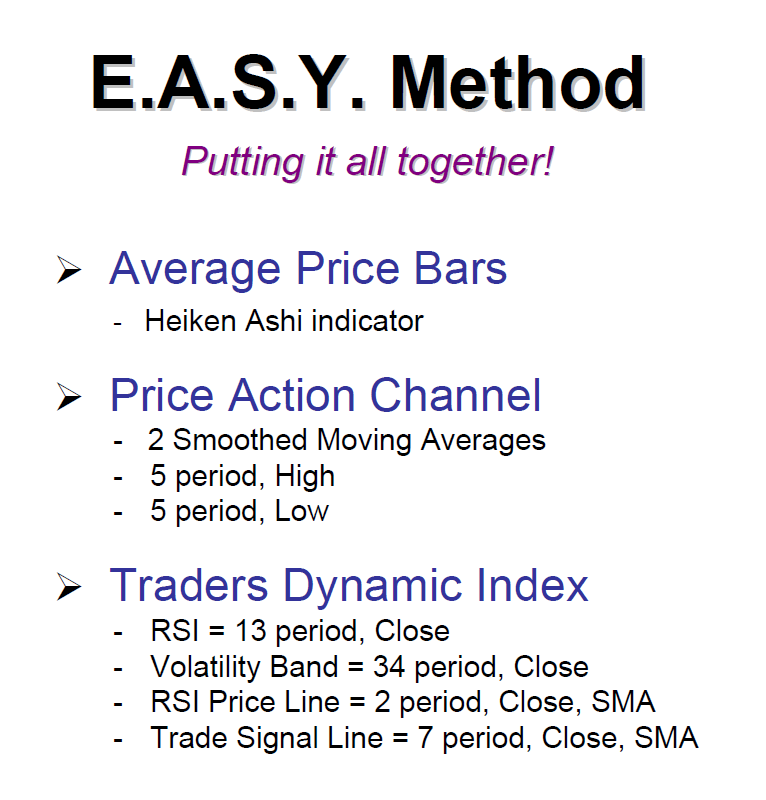 E.A.S.Y. Method

Putting it all together!

➢ Average Price Bars
- Heiken Ashi indicator

➢ Price Action Channel
- 2 Smoothed Moving Averages
- 5 period, High
- 5 period, Low

➢ Traders Dynamic Index
- RSI = 13 period, Close
- Volatility Band = 34 period, Close
- RSI Price Line = 2 period, Close, SMA
- Trade Signal Line = 7 period, Close, SMA